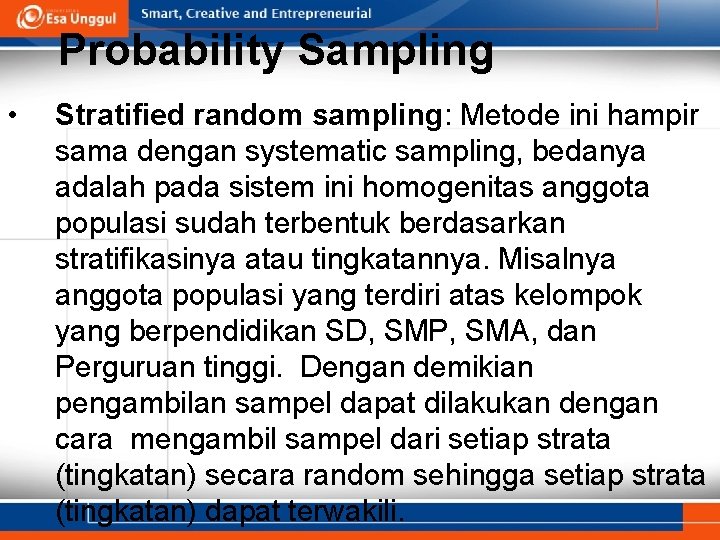 Esa Unggul
Smart, Creative and Entrepreneurial

Probability Sampling

• Stratified random sampling: Metode ini hampir sama dengan systematic sampling, bedanya adalah pada sistem ini homogenitas anggota populasi sudah terbentuk berdasarkan stratifikasinya atau tingkatannya. Misalnya anggota populasi yang terdiri atas kelompok yang berpendidikan SD, SMP, SMA, dan Perguruan tinggi. Dengan demikian pengambilan sampel dapat dilakukan dengan cara mengambil sampel dari setiap strata (tingkatan) secara random sehingga setiap strata (tingkatan) dapat terwakili.